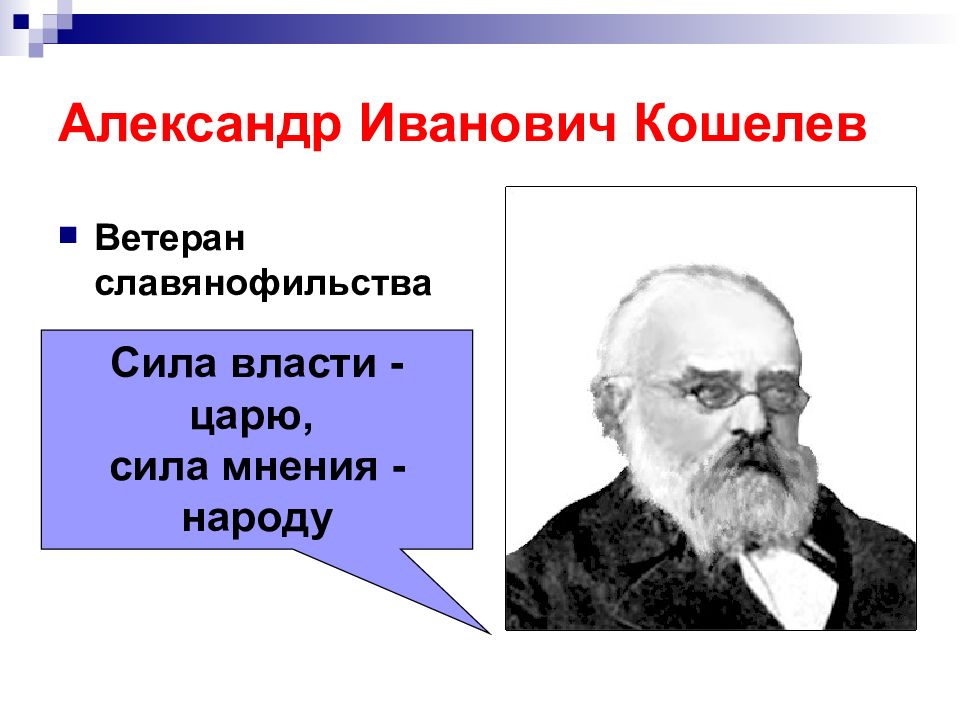 Александр Иванович Кошелев

Ветеран славянофильства

Сила власти - царю,
сила мнения - народу